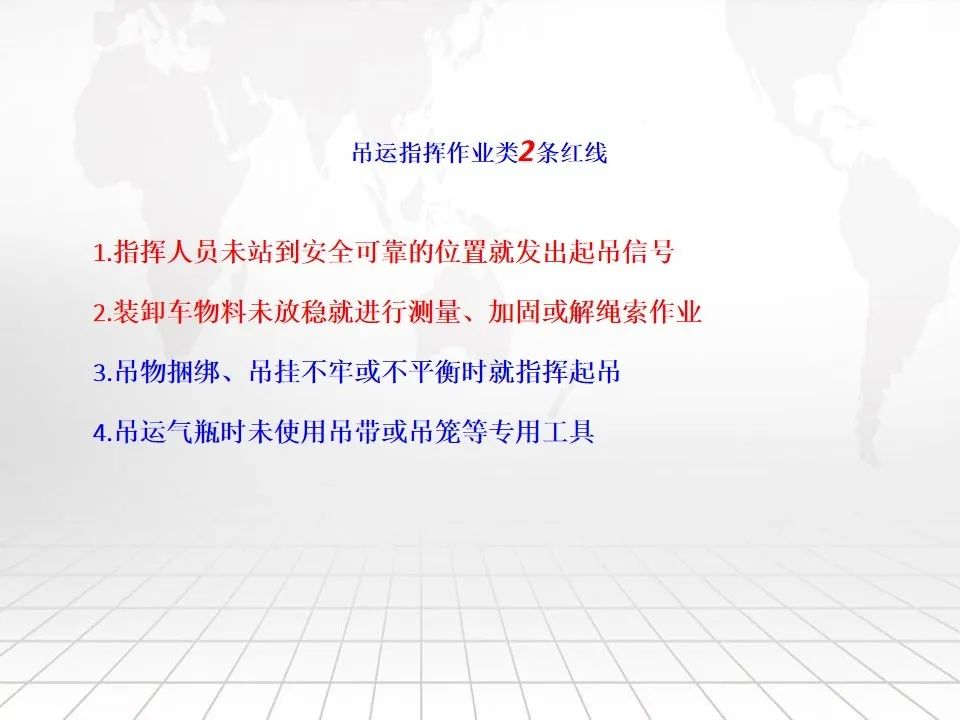 吊运指挥作业类2条红线

1.指挥人员未站到安全可靠的位置就发出起吊信号

2.装卸车物料未放稳就进行测量、加固或解绳索作业

3.吊物捆绑、吊挂不牢或不平衡时就指挥起吊

4.吊运气瓶时未使用吊带或吊笼等专用工具